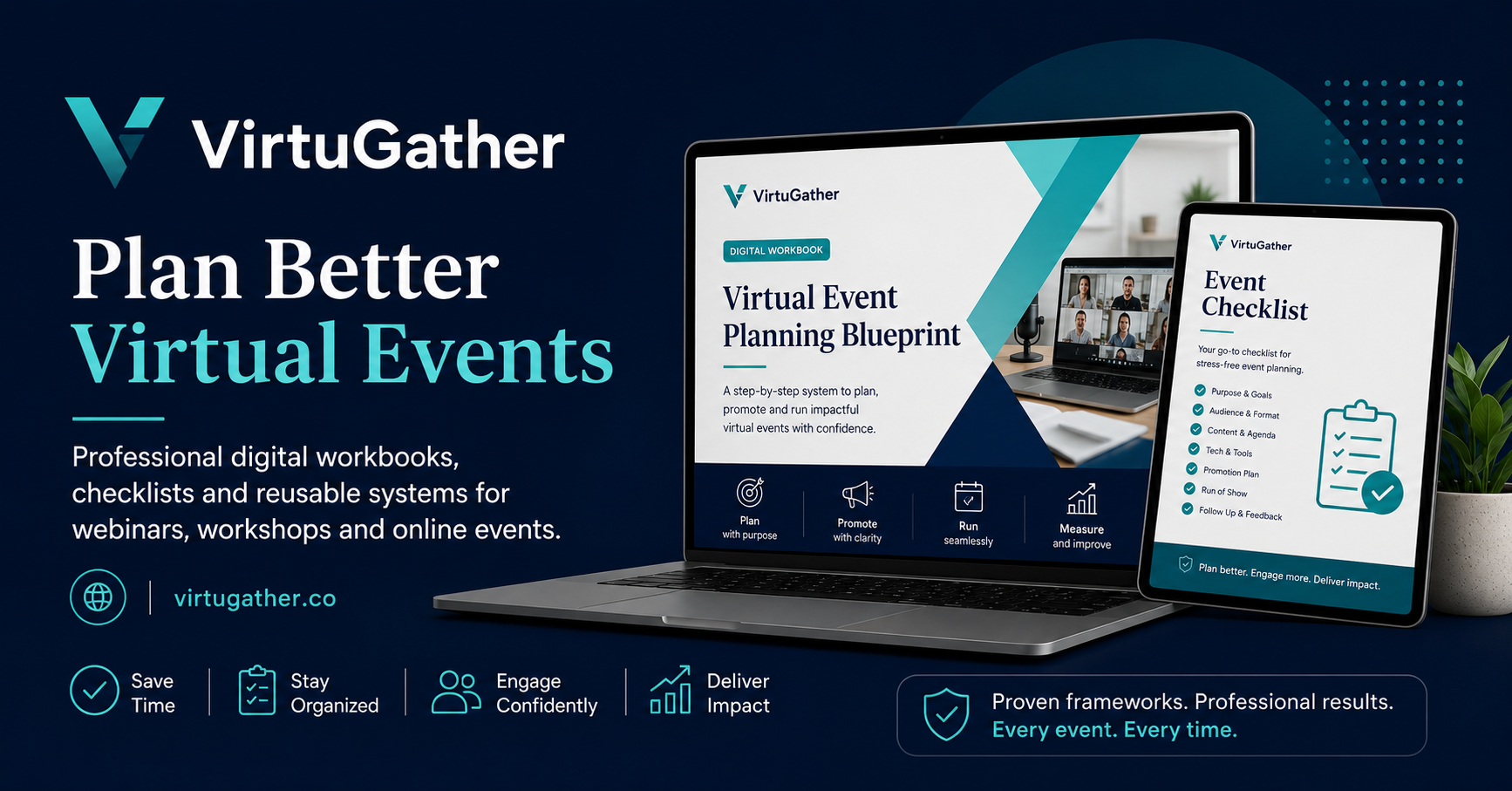 VirtuGather

Plan Better
Virtual Events

Professional digital workbooks, checklists and reusable systems for webinars, workshops and online events.

virtugather.co

Save Time

Stay Organized

Engage Confidently

Deliver Impact

VirtuGather

DIGITAL WORKBOOK

Virtual Event Planning Blueprint

A step-by-step system to plan, promote and run impactful virtual events with confidence.

Plan with purpose

Promote with clarity

Run seamlessly

Measure and improve

VirtuGather

Event Checklist

Your go-to checklist for stress-free event planning.

Purpose & Goals
Audience & Format
Content & Agenda
Tech & Tools
Promotion Plan
Run of Show
Follow Up & Feedback

Plan better. Engage more. Deliver impact.

Proven frameworks. Professional results.
Every event. Every time.